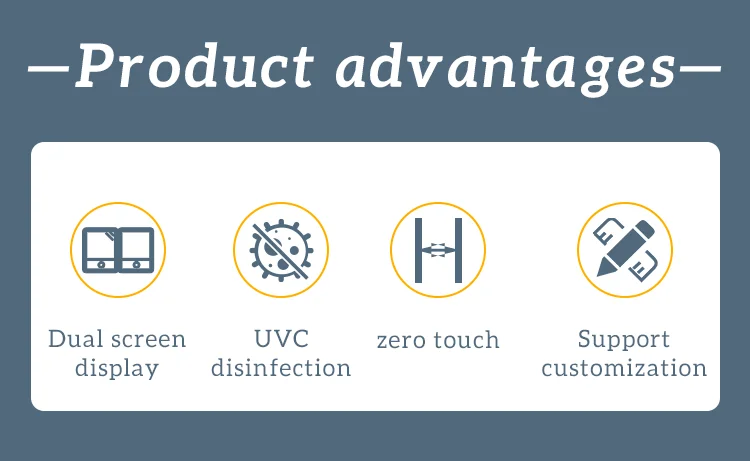 —Product advantages—

Dual screen display

UVC disinfection

zero touch

Support customization